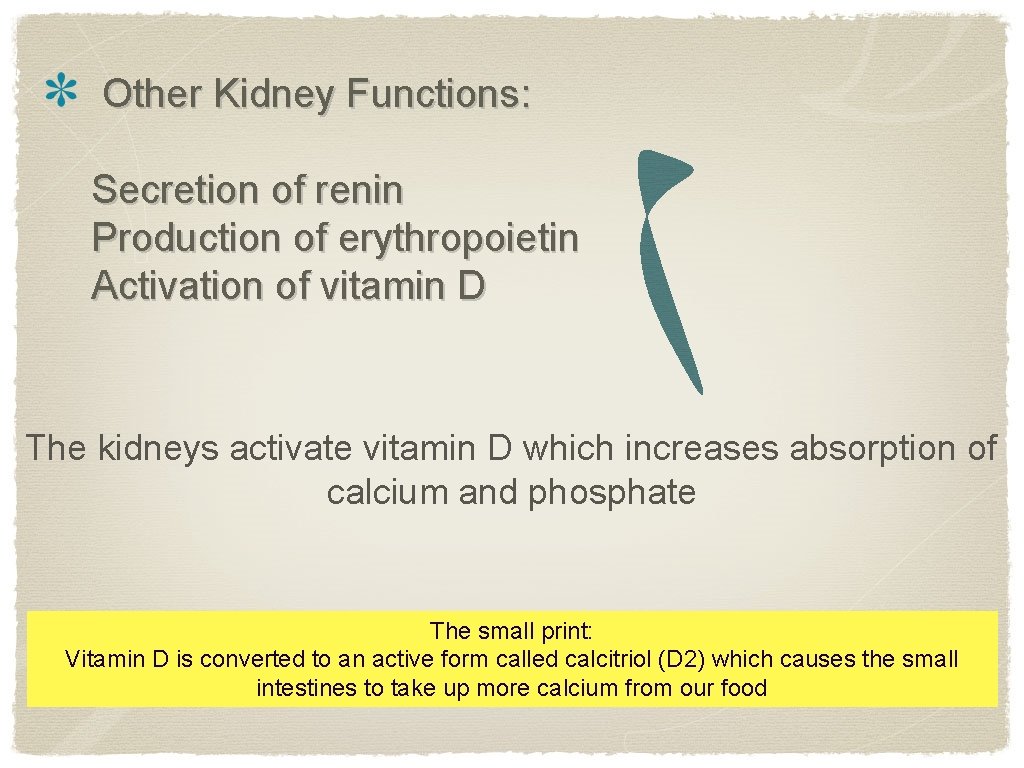 Other Kidney Functions:

Secretion of renin
Production of erythropoietin
Activation of vitamin D

The kidneys activate vitamin D which increases absorption of calcium and phosphate

The small print:
Vitamin D is converted to an active form called calcitriol (D2) which causes the small intestines to take up more calcium from our food